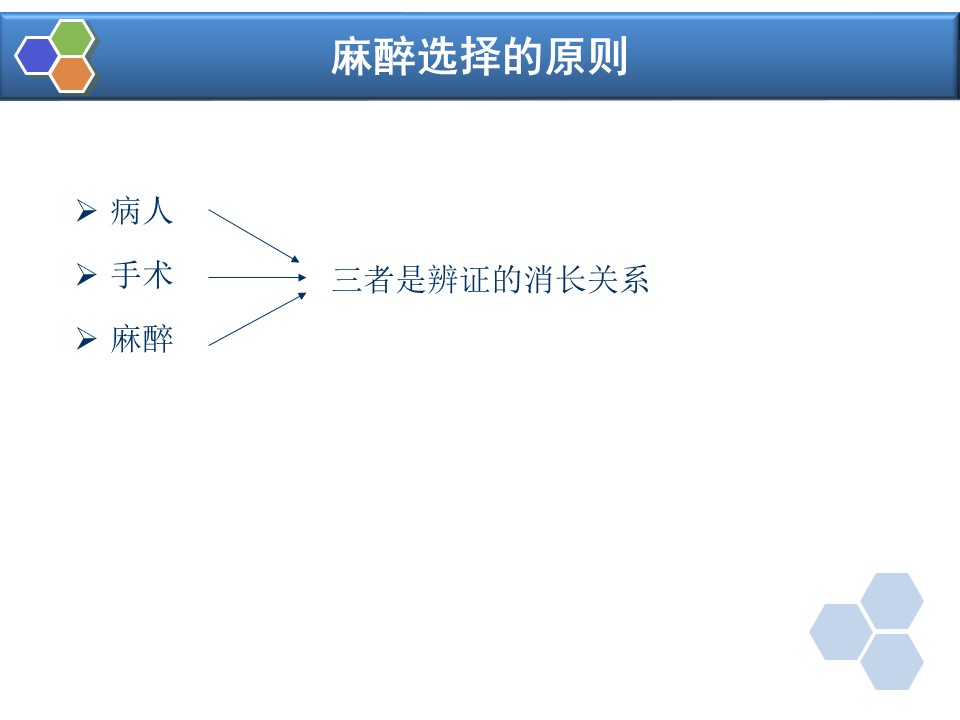 麻醉选择的原则

➢ 病人
➢ 手术
➢ 麻醉

三者是辨证的消长关系